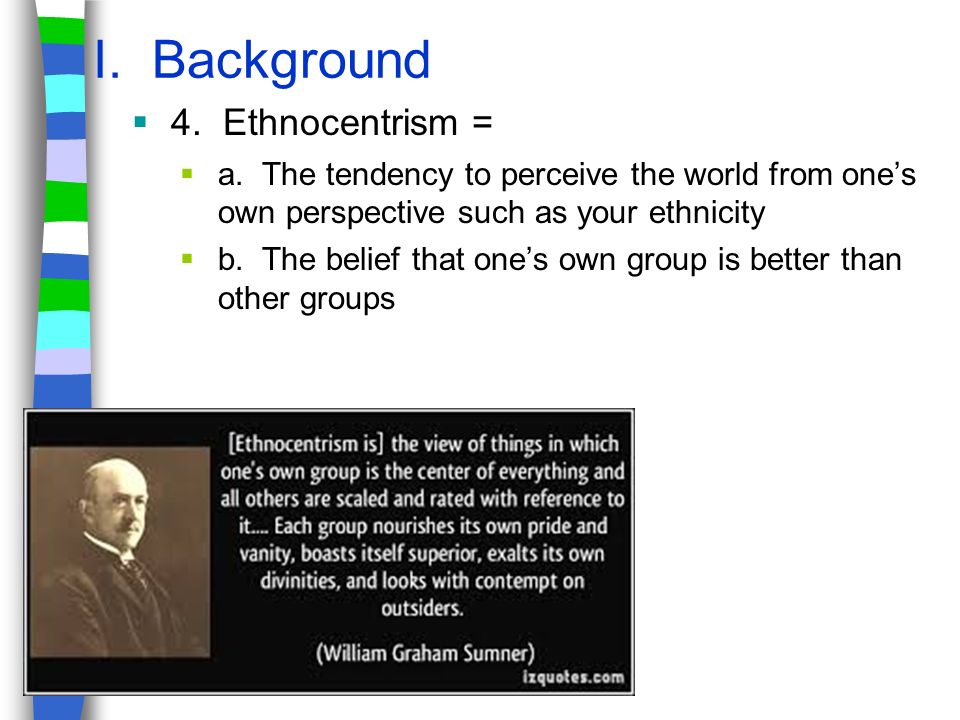 I. Background

4. Ethnocentrism =

a. The tendency to perceive the world from one's own perspective such as your ethnicity

b. The belief that one's own group is better than other groups

[Ethnocentrism is] the view of things in which one's own group is the center of everything and all others are scaled and rated with reference to it.... Each group nourishes its own pride and vanity, boasts itself superior, exalts its own divinities, and looks with contempt on outsiders.

(William Graham Sumner)

izquotes.com